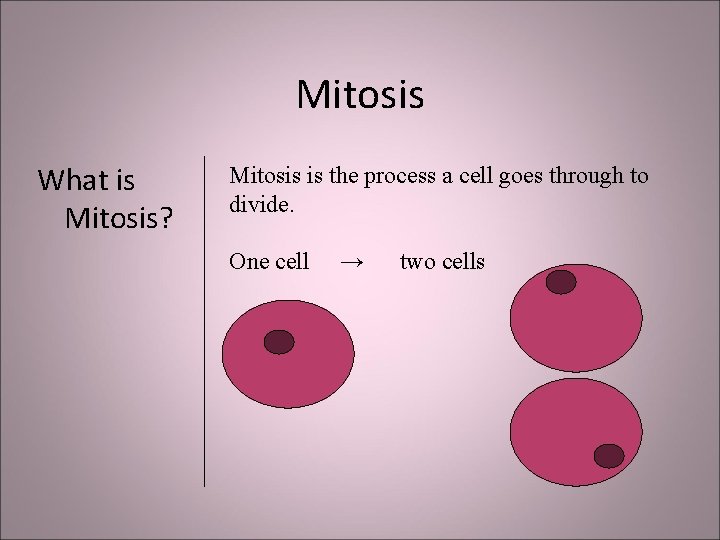 Mitosis

What is Mitosis?

Mitosis is the process a cell goes through to divide.

One cell → two cells